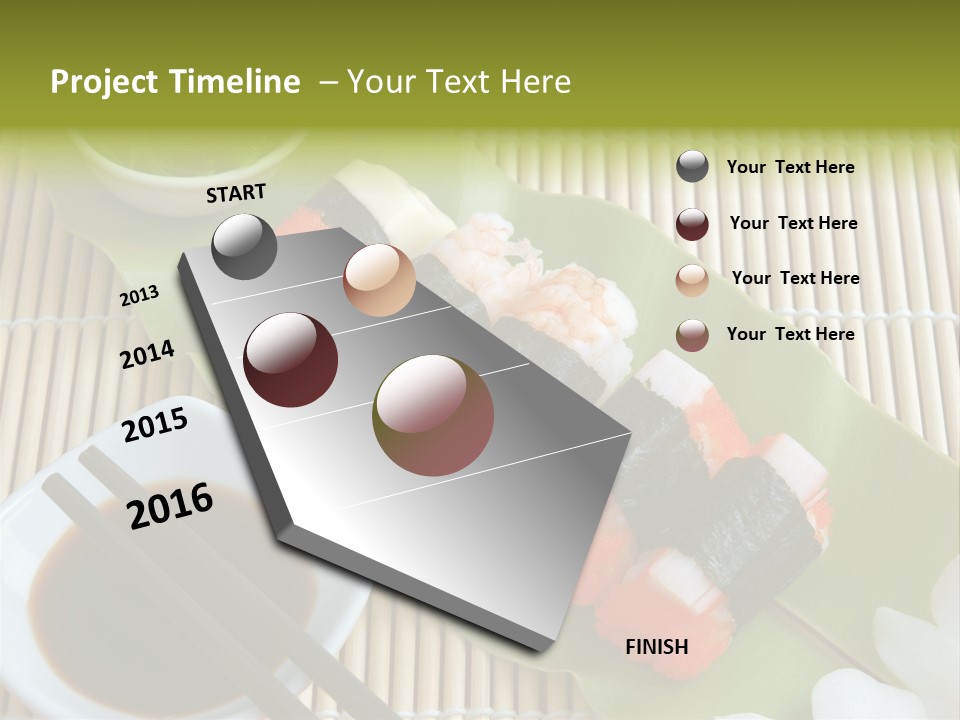 Project Timeline – Your Text Here

START

2013

2014

2015

2016

FINISH

Your Text Here

Your Text Here

Your Text Here

Your Text Here